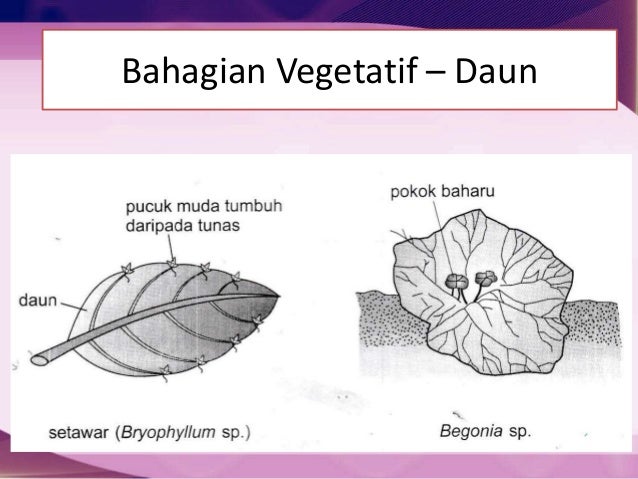 Bahagian Vegetatif – Daun

pucuk muda tumbuh daripada tunas

daun

setawar (Bryophyllum sp.)

pokok baharu

Begonia sp.